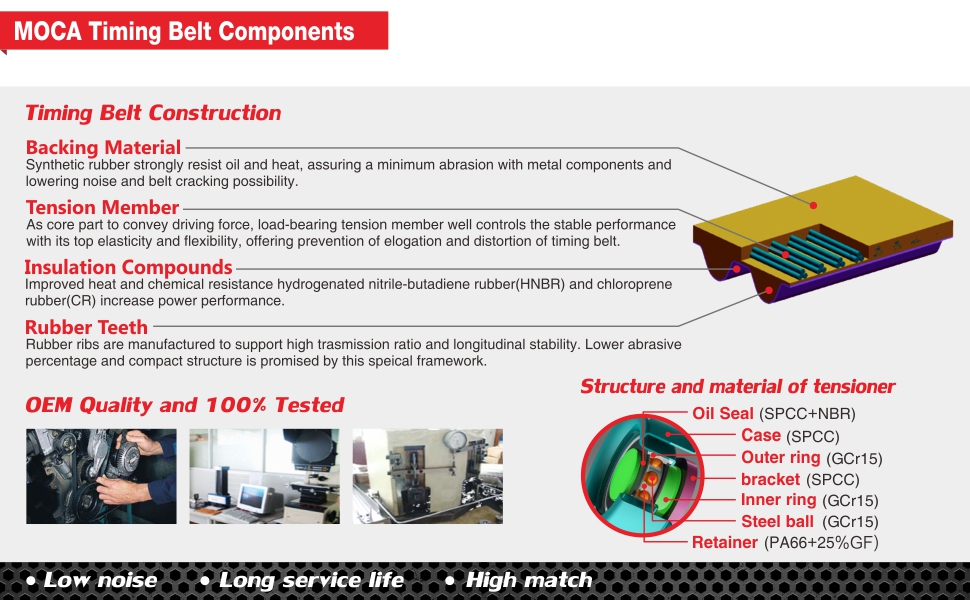 MOCA Timing Belt Components

Timing Belt Construction

Backing Material
Synthetic rubber strongly resist oil and heat, assuring a minimum abrasion with metal components and lowering noise and belt cracking possibility.

Tension Member
As core part to convey driving force, load-bearing tension member well controls the stable performance with its top elasticity and flexibility, offering prevention of elogation and distortion of timing belt.

Insulation Compounds
Improved heat and chemical resistance hydrogenated nitrile-butadiene rubber(HNBR) and chloroprene rubber(CR) increase power performance.

Rubber Teeth
Rubber ribs are manufactured to support high trasmission ratio and longitudinal stability. Lower abrasive percentage and compact structure is promised by this speical framework.

OEM Quality and 100% Tested

Structure and material of tensioner
Oil Seal (SPCC+NBR)
Case (SPCC)
Outer ring (GCr15)
bracket (SPCC)
Inner ring (GCr15)
Steel ball (GCr15)
Retainer (PA66+25%GF)

• Low noise • Long service life • High match